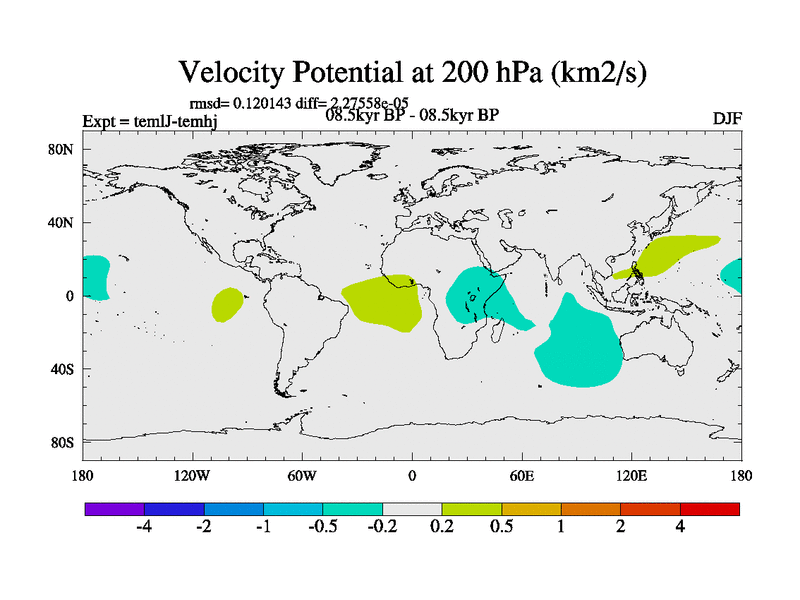 Velocity Potential at 200 hPa (km2/s)

rmsd= 0.120143 diff= 2.27558e-05

Expt = temlJ-temhj

08.5kyr BP - 08.5kyr BP

DJF

80N
40N
0
40S
80S

180 120W 60W 0 60E 120E 180

-4 -2 -1 -0.5 -0.2 0.2 0.5 1 2 4